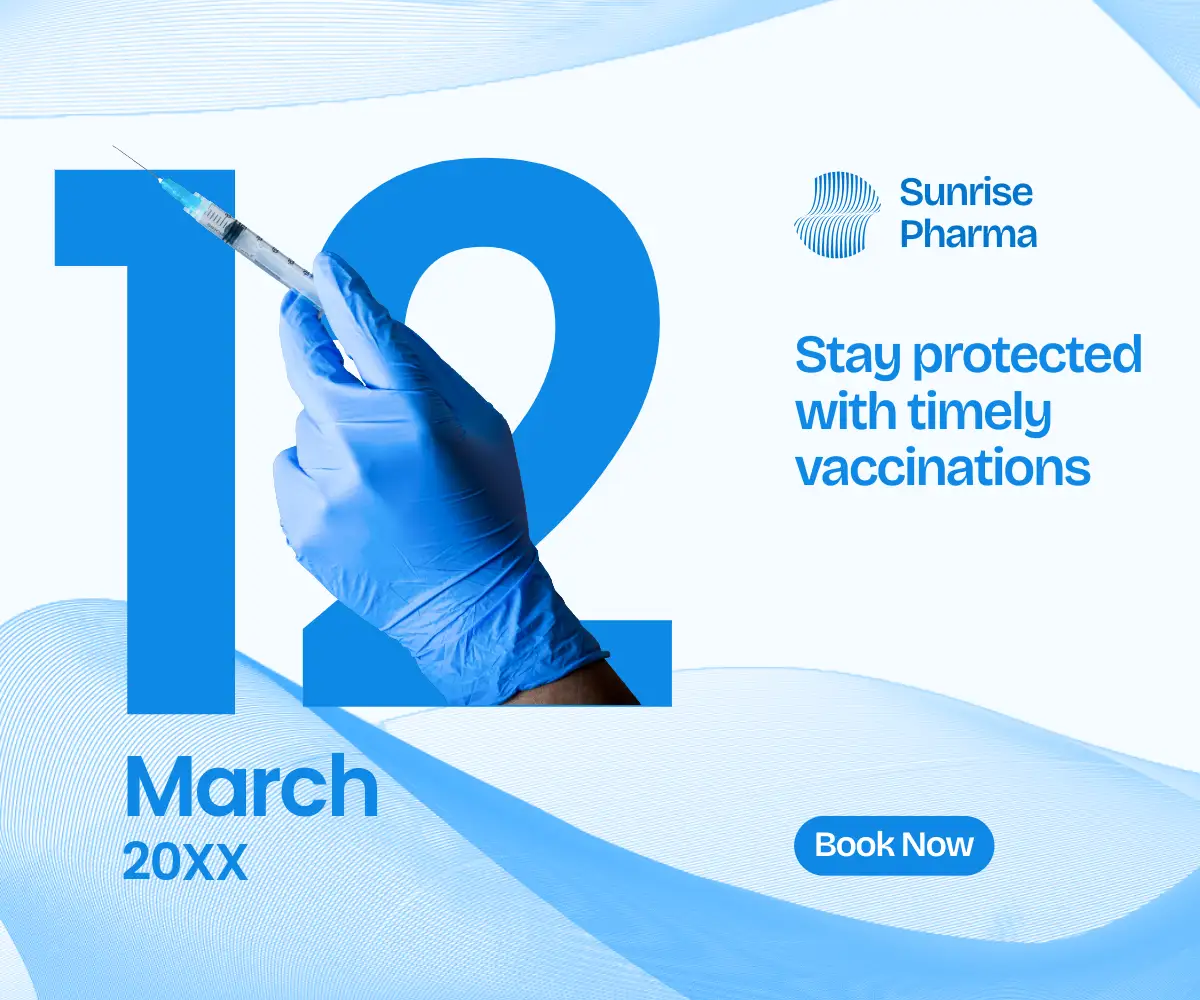 12
March
20XX

Sunrise Pharma

Stay protected with timely vaccinations

Book Now